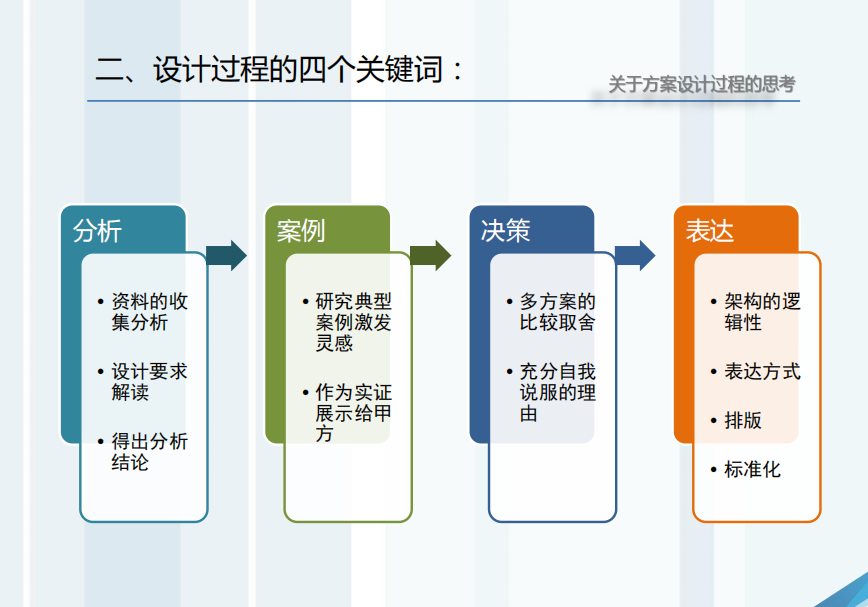 二、设计过程的四个关键词：

关于方案设计过程的思考

分析
• 资料的收集分析
• 设计要求解读
• 得出分析结论

案例
• 研究典型案例激发灵感
• 作为实证展示给甲方

决策
• 多方案的比较取舍
• 充分自我说服的理由

表达
• 架构的逻辑性
• 表达方式
• 排版
• 标准化